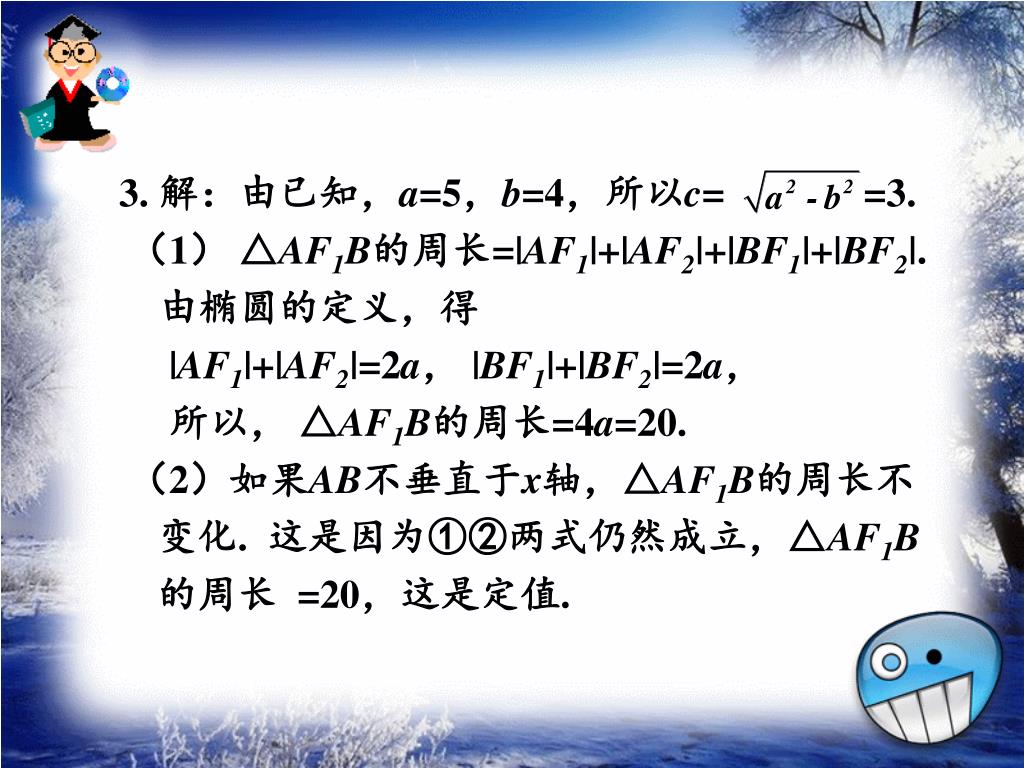 3. 解：由已知，$a=5$，$b=4$，所以$c=\sqrt{a^2-b^2}=3$.

（1）$\triangle AF_1B$的周长$=|AF_1|+|AF_2|+|BF_1|+|BF_2|$.

由椭圆的定义，得

$|AF_1|+|AF_2|=2a$，$|BF_1|+|BF_2|=2a$，

所以，$\triangle AF_1B$的周长$=4a=20$.

（2）如果$AB$不垂直于$x$轴，$\triangle AF_1B$的周长不变化. 这是因为①②两式仍然成立，$\triangle AF_1B$的周长 $=20$，这是定值.